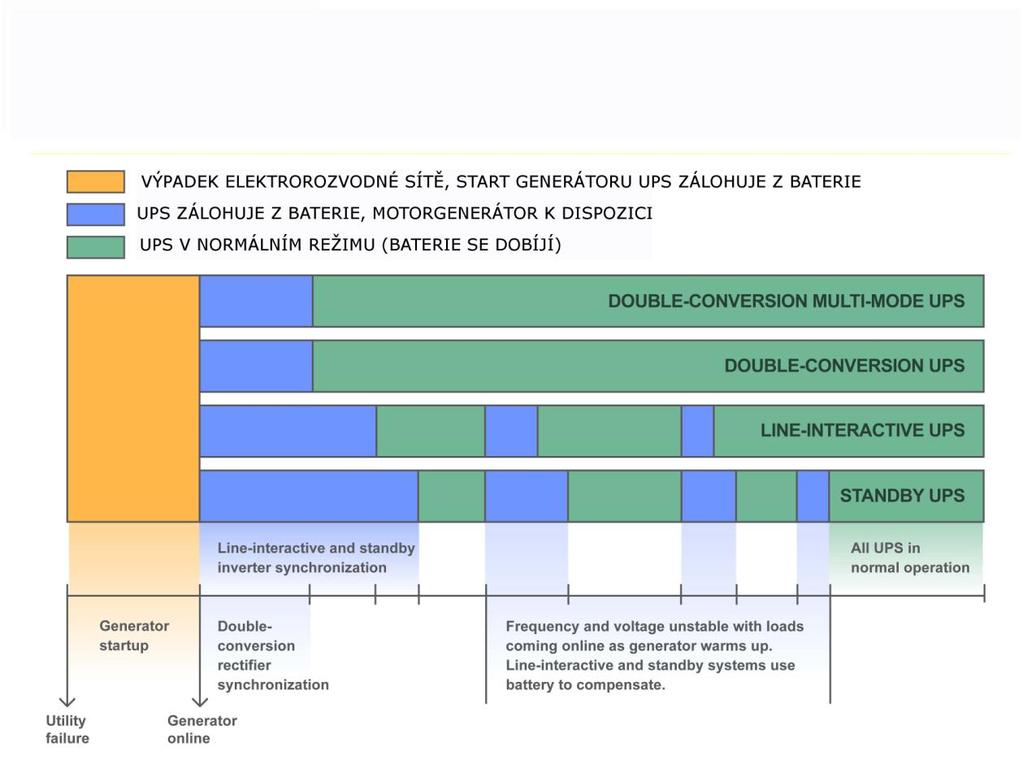 VÝPADEK ELEKTROROZVODNÉ SÍTĚ, START GENERÁTORU UPS ZÁLOHUJE Z BATERIE

UPS ZÁLOHUJE Z BATERIE, MOTORGENERÁTOR K DISPOZICI

UPS V NORMÁLNÍM REŽIMU (BATERIE SE DOBÍJÍ)

DOUBLE-CONVERSION MULTI-MODE UPS

DOUBLE-CONVERSION UPS

LINE-INTERACTIVE UPS

STANDBY UPS

Line-interactive and standby inverter synchronization

All UPS in normal operation

Generator startup

Double-conversion rectifier synchronization

Frequency and voltage unstable with loads coming online as generator warms up. Line-interactive and standby systems use battery to compensate.

Utility failure

Generator online